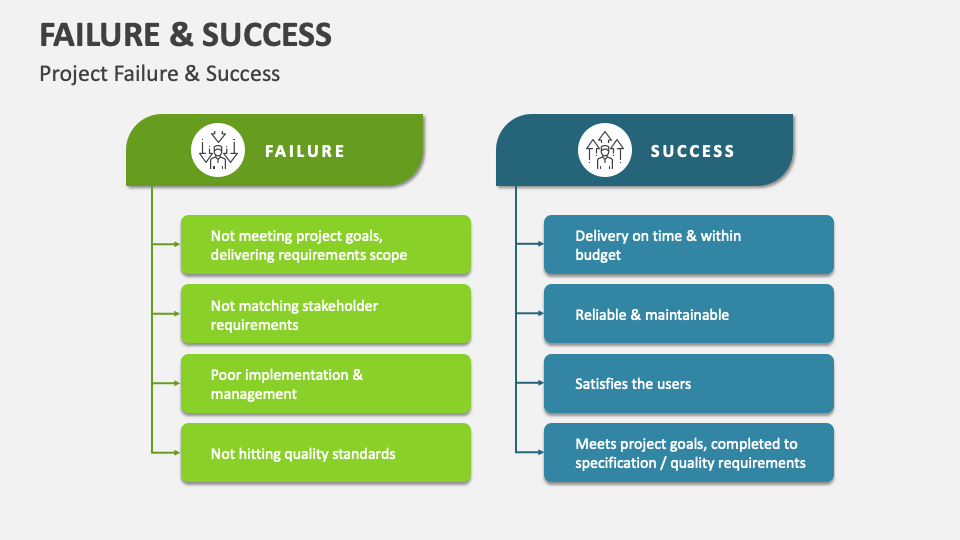 FAILURE & SUCCESS

Project Failure & Success

FAILURE

Not meeting project goals, delivering requirements scope

Not matching stakeholder requirements

Poor implementation & management

Not hitting quality standards

SUCCESS

Delivery on time & within budget

Reliable & maintainable

Satisfies the users

Meets project goals, completed to specification / quality requirements